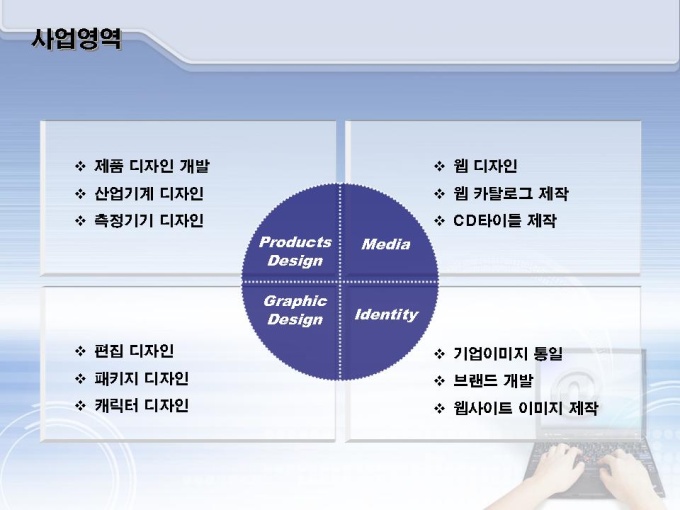 사업영역

❖ 제품 디자인 개발
❖ 산업기계 디자인
❖ 측정기기 디자인

❖ 웹 디자인
❖ 웹 카탈로그 제작
❖ CD타이틀 제작

Products Design

Media

Graphic Design

Identity

❖ 편집 디자인
❖ 패키지 디자인
❖ 캐릭터 디자인

❖ 기업이미지 통일
❖ 브랜드 개발
❖ 웹사이트 이미지 제작